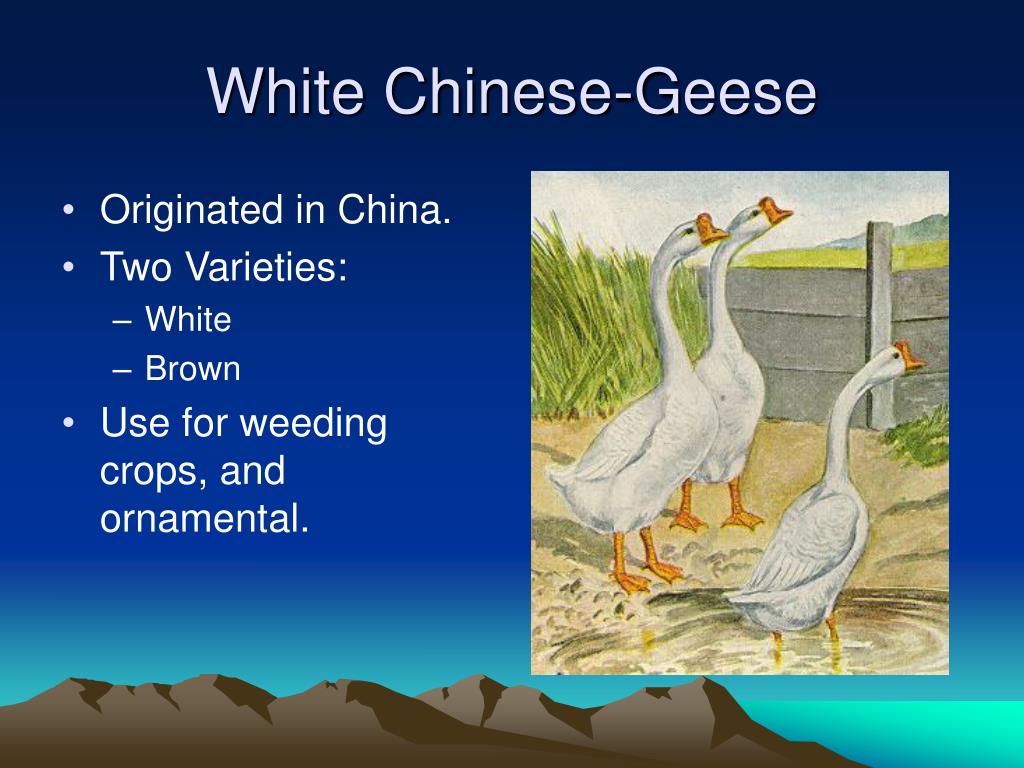 White Chinese-Geese

• Originated in China.
• Two Varieties:
– White
– Brown
• Use for weeding crops, and ornamental.